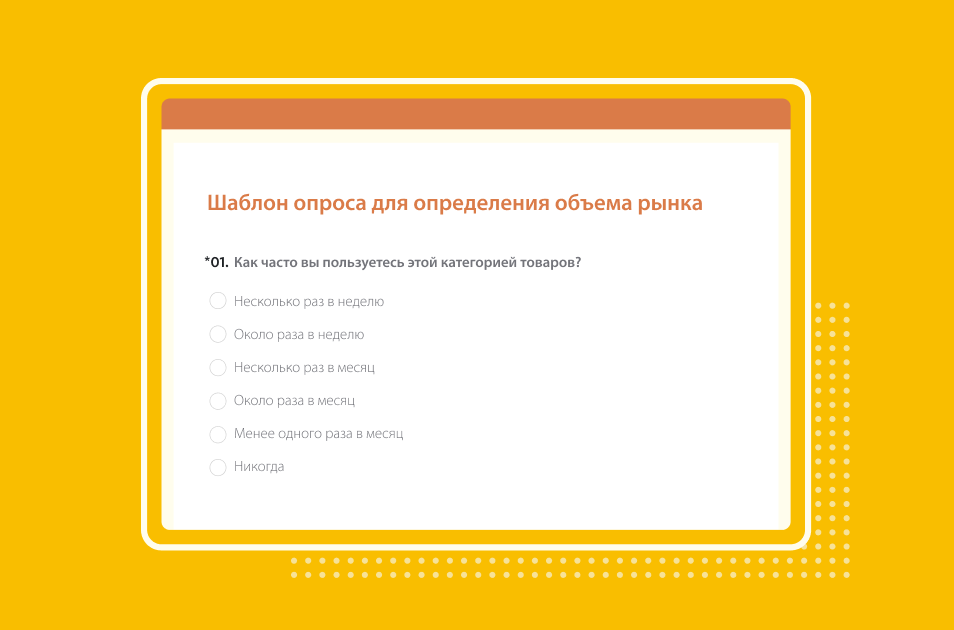 Шаблон опроса для определения объема рынка

*01. Как часто вы пользуетесь этой категорией товаров?

Несколько раз в неделю

Около раза в неделю

Несколько раз в месяц

Около раза в месяц

Менее одного раза в месяц

Никогда